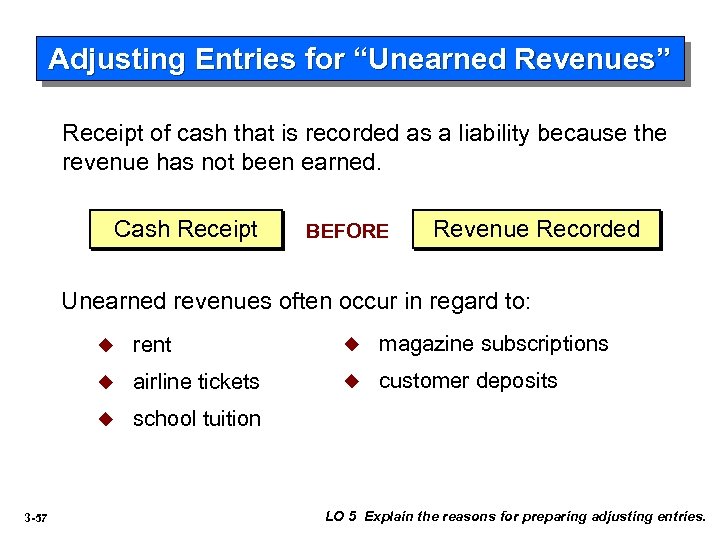 Adjusting Entries for “Unearned Revenues”

Receipt of cash that is recorded as a liability because the revenue has not been earned.

Cash Receipt BEFORE Revenue Recorded

Unearned revenues often occur in regard to:

◆ rent
◆ airline tickets
◆ school tuition

◆ magazine subscriptions
◆ customer deposits

3-57

LO 5 Explain the reasons for preparing adjusting entries.